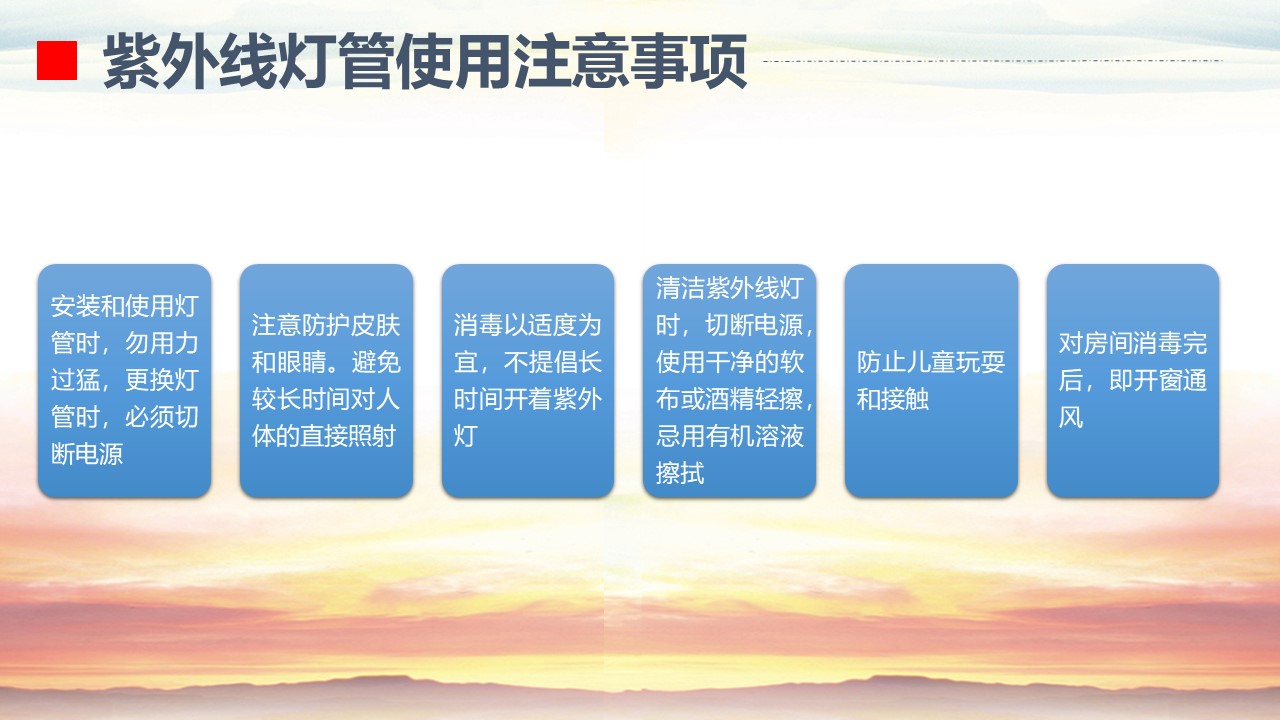 紫外线灯管使用注意事项

安装和使用灯管时，勿用力过猛，更换灯管时，必须切断电源

注意防护皮肤和眼睛。避免较长时间对人体的直接照射

消毒以适度为宜，不提倡长时间开着紫外灯

清洁紫外线灯时，切断电源，使用干净的软布或酒精轻擦，忌用有机溶液擦拭

防止儿童玩耍和接触

对房间消毒完后，即开窗通风